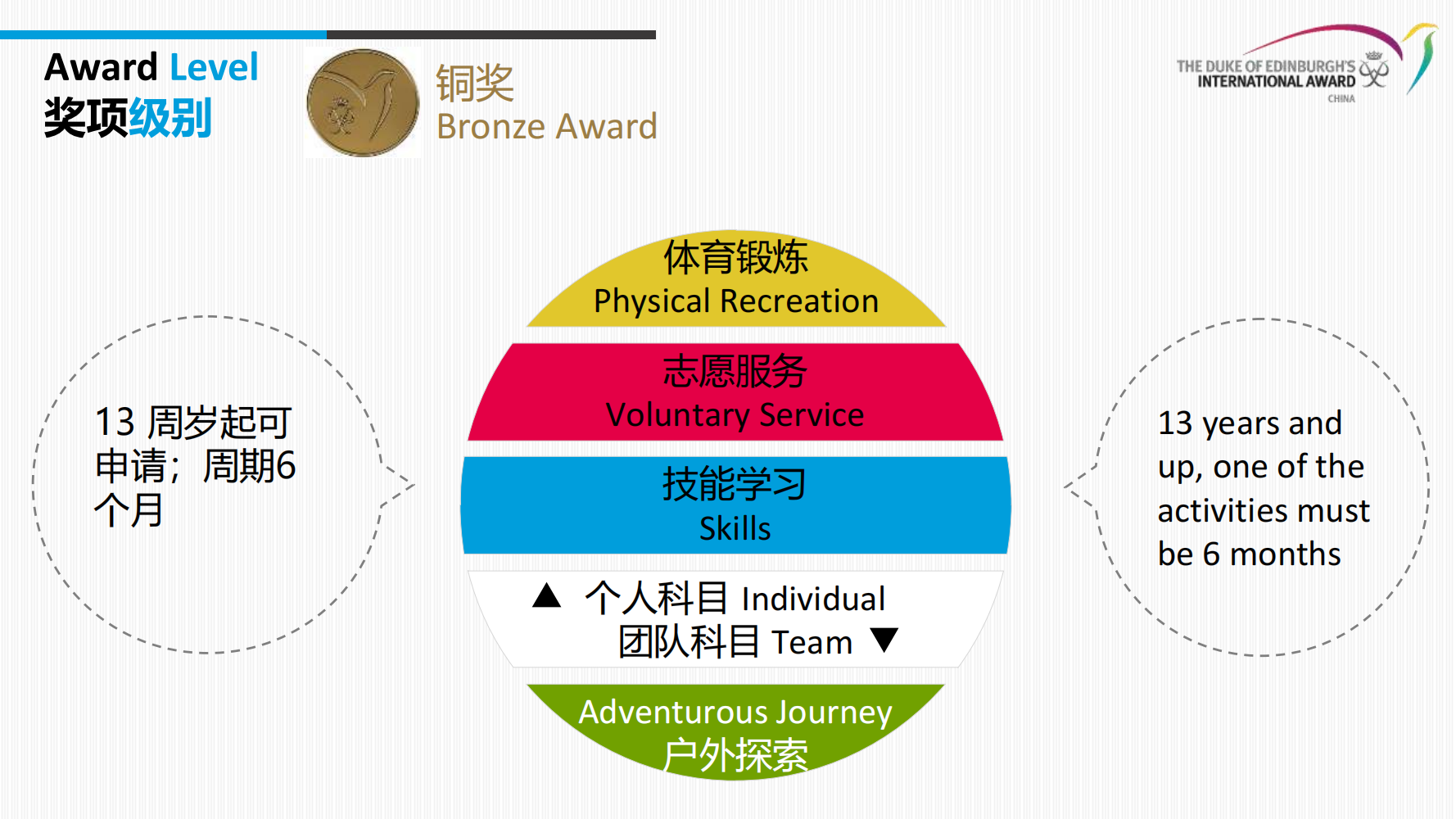 Award Level
奖项级别

铜奖
Bronze Award

THE DUKE OF EDINBURGH'S
INTERNATIONAL AWARD
CHINA

13 周岁起可申请；周期6个月

体育锻炼
Physical Recreation

志愿服务
Voluntary Service

技能学习
Skills

▲ 个人科目 Individual
团队科目 Team ▼

Adventurous Journey
户外探索

13 years and up, one of the activities must be 6 months